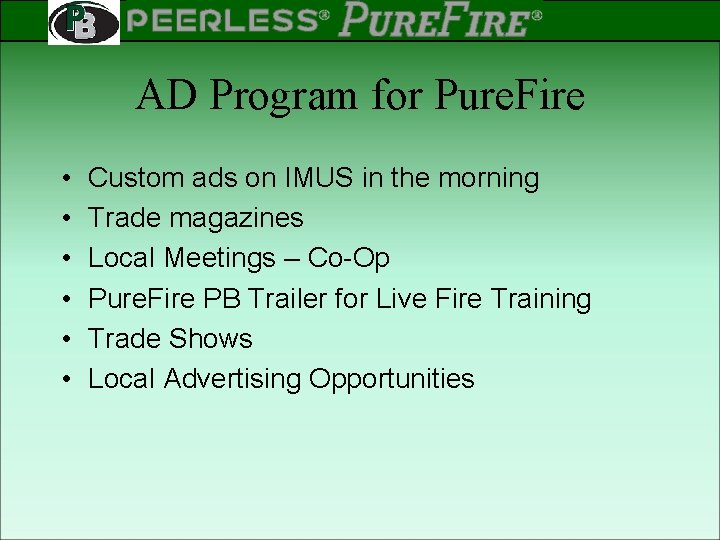 PB PEERLESS® PUREFIRE®

AD Program for PureFire

• Custom ads on IMUS in the morning
• Trade magazines
• Local Meetings – Co-Op
• PureFire PB Trailer for Live Fire Training
• Trade Shows
• Local Advertising Opportunities